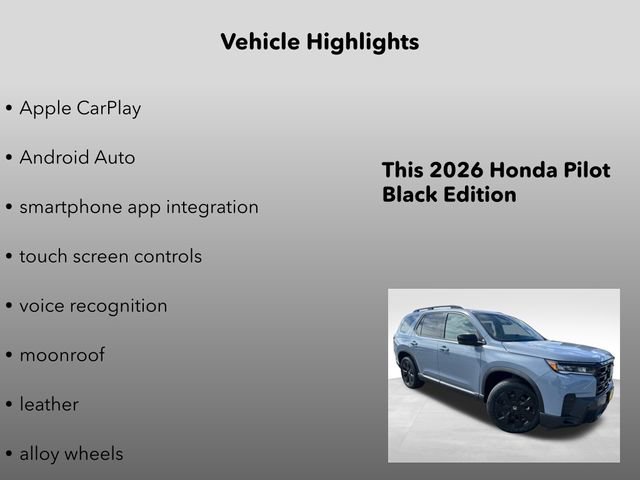 Vehicle Highlights

• Apple CarPlay

• Android Auto

• smartphone app integration

• touch screen controls

• voice recognition

• moonroof

• leather

• alloy wheels

This 2026 Honda Pilot Black Edition